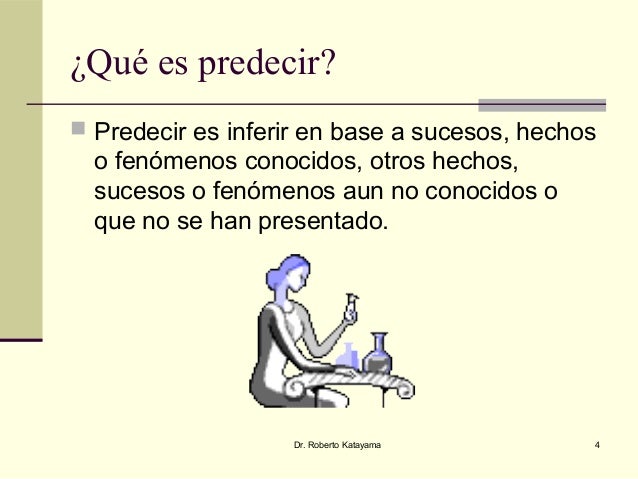 ¿Qué es predecir?

Predecir es inferir en base a sucesos, hechos o fenómenos conocidos, otros hechos, sucesos o fenómenos aun no conocidos o que no se han presentado.

Dr. Roberto Katayama

4